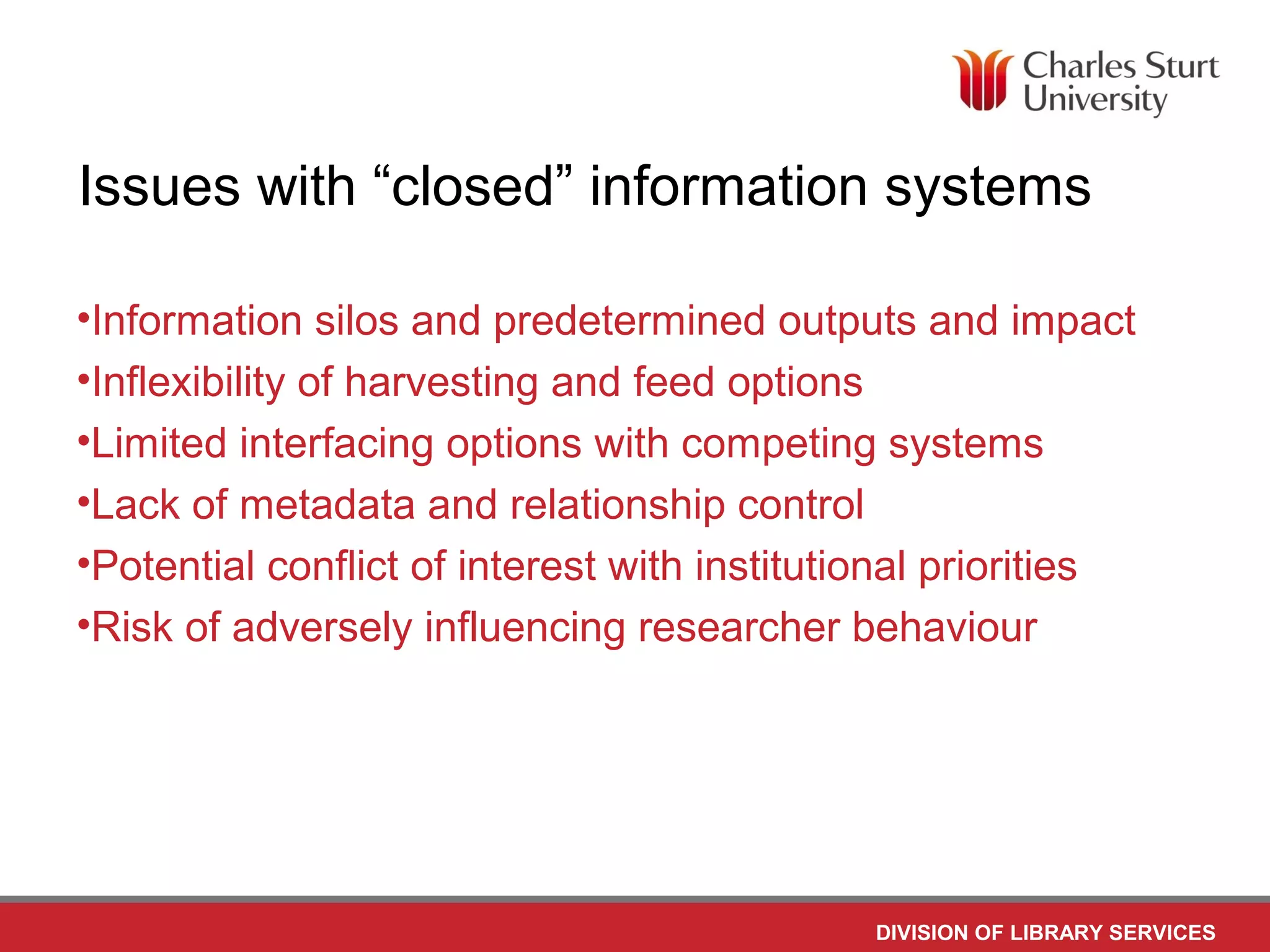 Charles Sturt University

Issues with “closed” information systems

•Information silos and predetermined outputs and impact
•Inflexibility of harvesting and feed options
•Limited interfacing options with competing systems
•Lack of metadata and relationship control
•Potential conflict of interest with institutional priorities
•Risk of adversely influencing researcher behaviour

DIVISION OF LIBRARY SERVICES